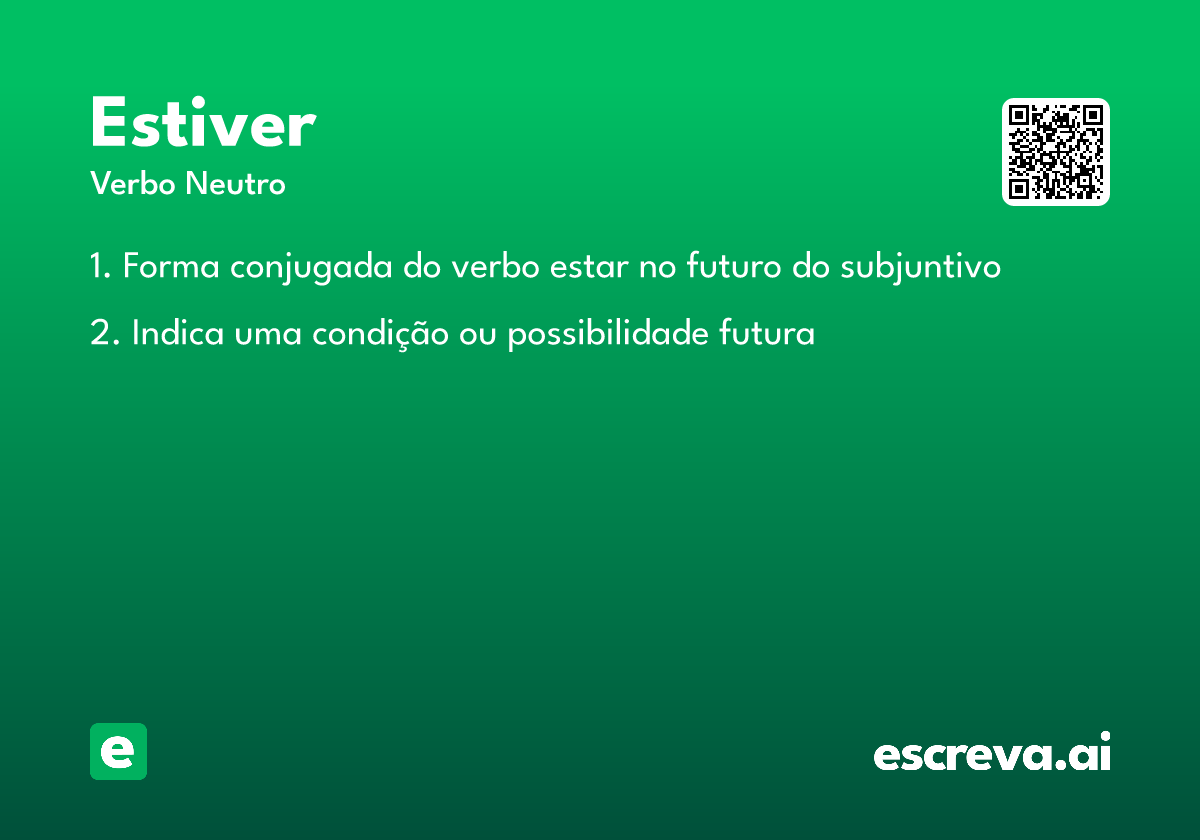 Estiver
Verbo Neutro

1. Forma conjugada do verbo estar no futuro do subjuntivo

2. Indica uma condição ou possibilidade futura

e

escreva.ai